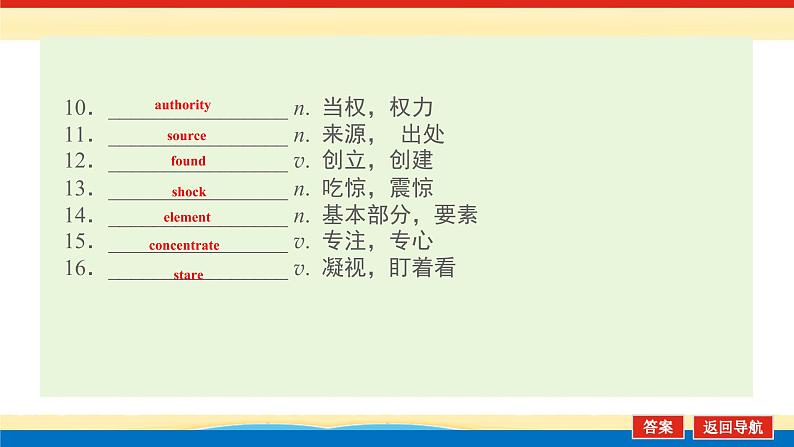 10. authority n. 当权，权力
11. source n. 来源， 出处
12. found v. 创立，创建
13. shock n. 吃惊，震惊
14. element n. 基本部分，要素
15. concentrate v. 专注，专心
16. stare v. 凝视，盯着看

答案 返回导航